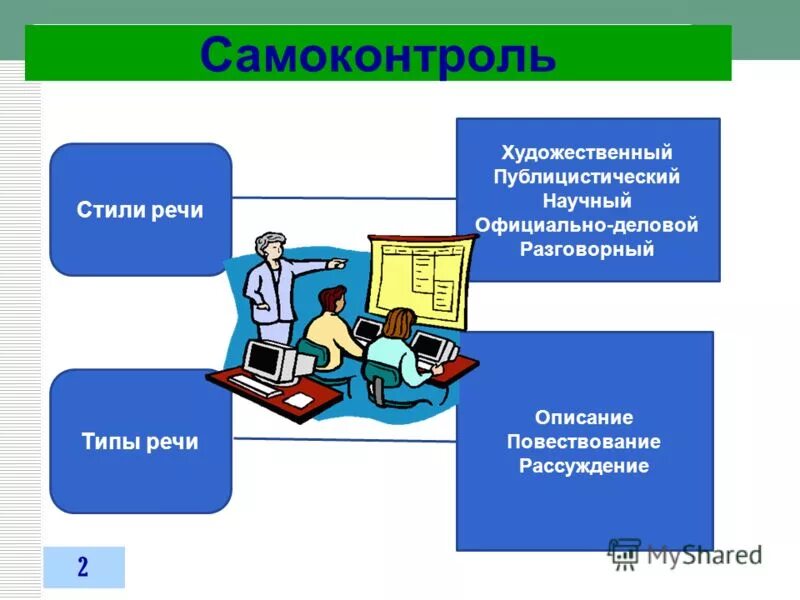 Самоконтроль

Стили речи

Художественный
Публицистический
Научный
Официально-деловой
Разговорный

Типы речи

Описание
Повествование
Рассуждение

2

MyShared